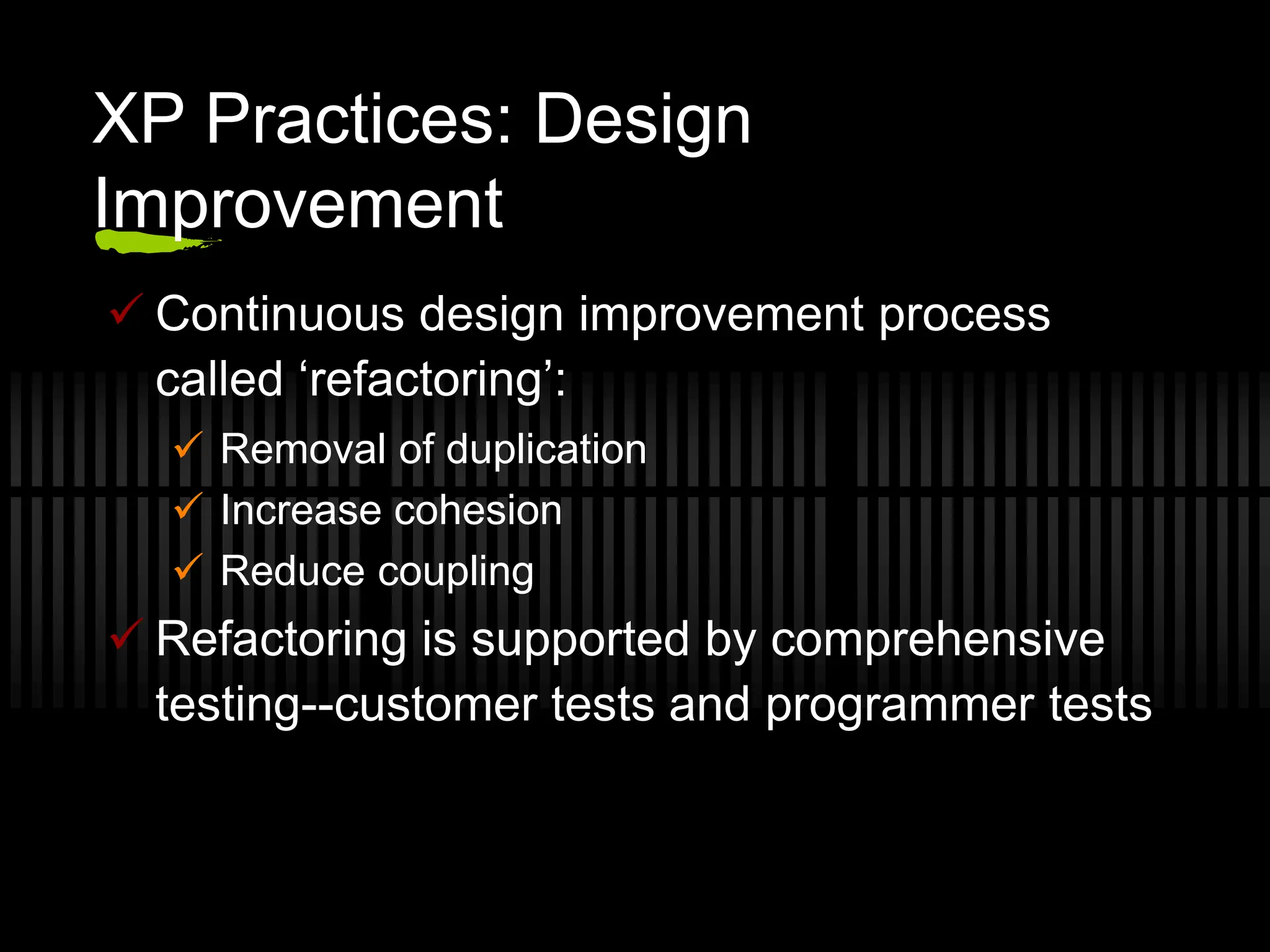 XP Practices: Design Improvement

✓ Continuous design improvement process called ‘refactoring’:
  ✓ Removal of duplication
  ✓ Increase cohesion
  ✓ Reduce coupling
✓ Refactoring is supported by comprehensive testing--customer tests and programmer tests